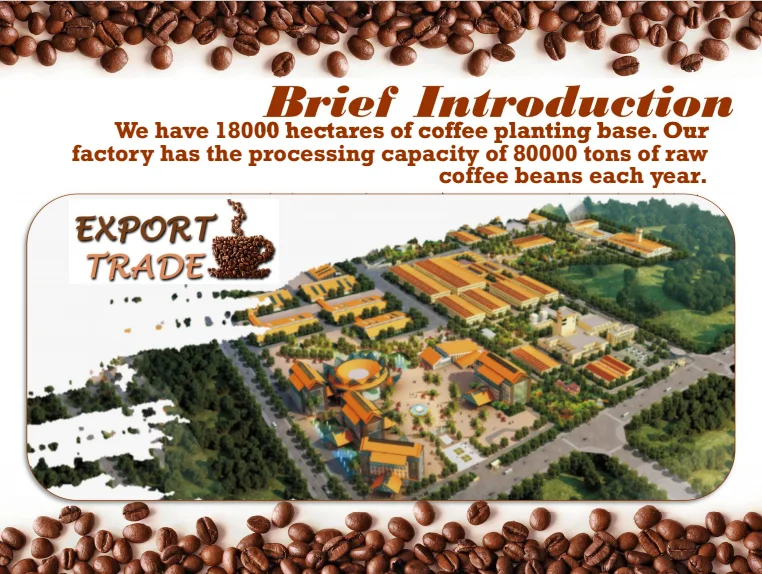 Brief Introduction

We have 18000 hectares of coffee planting base. Our factory has the processing capacity of 80000 tons of raw coffee beans each year.

EXPORT TRADE